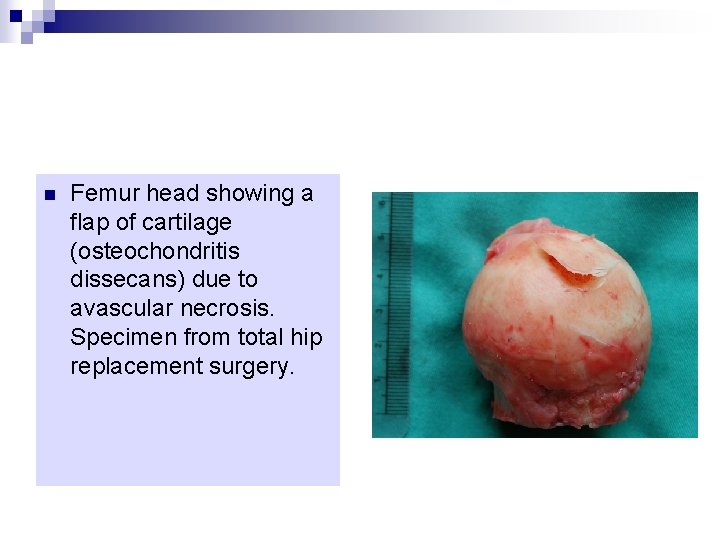 Femur head showing a flap of cartilage (osteochondritis dissecans) due to avascular necrosis. Specimen from total hip replacement surgery.